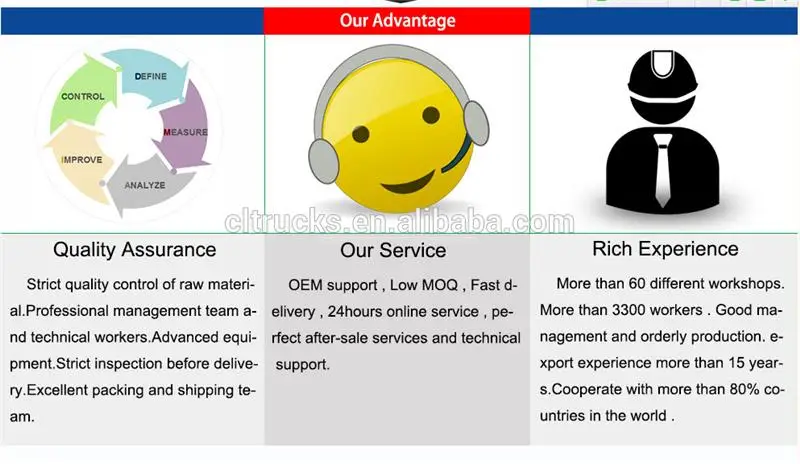 Our Advantage

DEFINE
MEASURE
ANALYZE
IMPROVE
CONTROL

cltrucks.en.alibaba.com

Quality Assurance

Strict quality control of raw material.Professional management team and technical workers.Advanced equipment.Strict inspection before delivery.Excellent packing and shipping team.

Our Service

OEM support , Low MOQ , Fast delivery , 24hours online service , perfect after-sale services and technical support.

Rich Experience

More than 60 different workshops. More than 3300 workers . Good management and orderly production. export experience more than 15 years.Cooperate with more than 80% countries in the world .